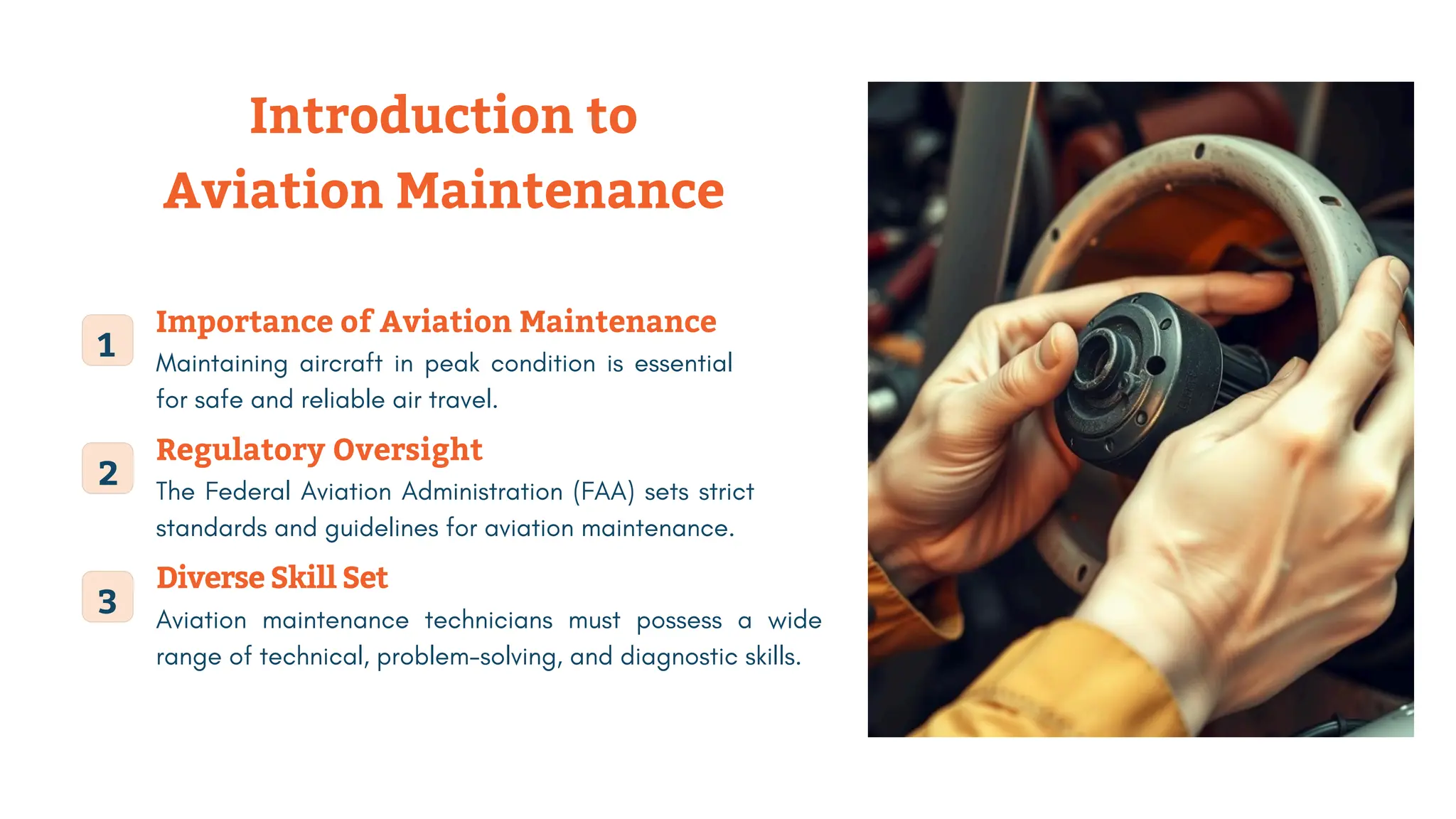 Introduction to Aviation Maintenance

1

Importance of Aviation Maintenance

Maintaining aircraft in peak condition is essential for safe and reliable air travel.

2

Regulatory Oversight

The Federal Aviation Administration (FAA) sets strict standards and guidelines for aviation maintenance.

3

Diverse Skill Set

Aviation maintenance technicians must possess a wide range of technical, problem-solving, and diagnostic skills.